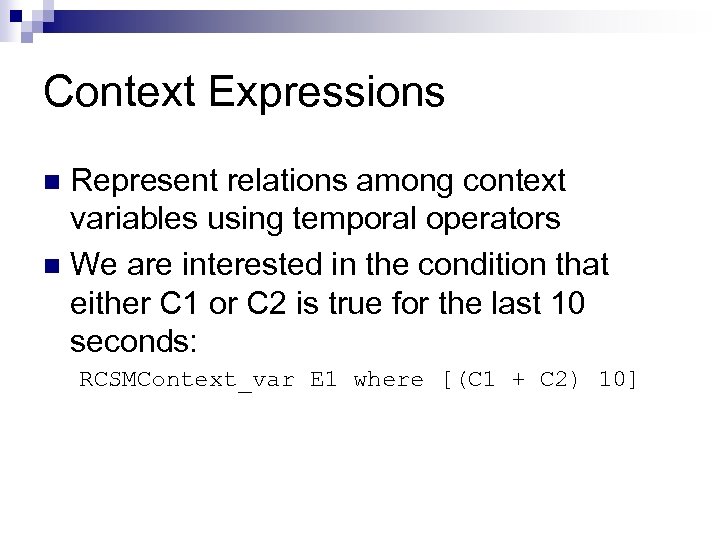 Context Expressions

Represent relations among context variables using temporal operators

We are interested in the condition that either C1 or C2 is true for the last 10 seconds:

RCSMContext_var E1 where [(C1 + C2) 10]